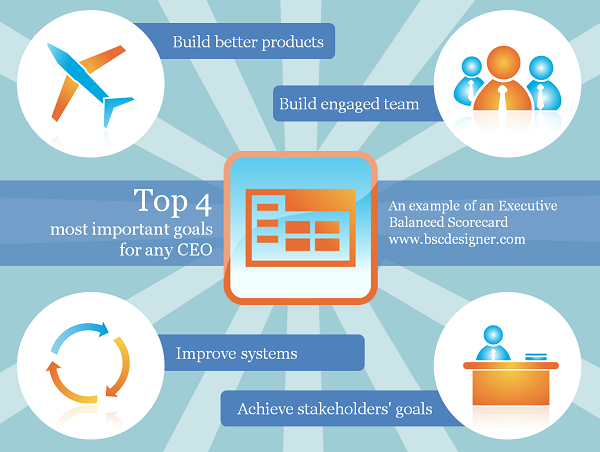 Build better products

Build engaged team

Top 4
most important goals
for any CEO

An example of an Executive Balanced Scorecard www.bscdesigner.com

Improve systems

Achieve stakeholders' goals